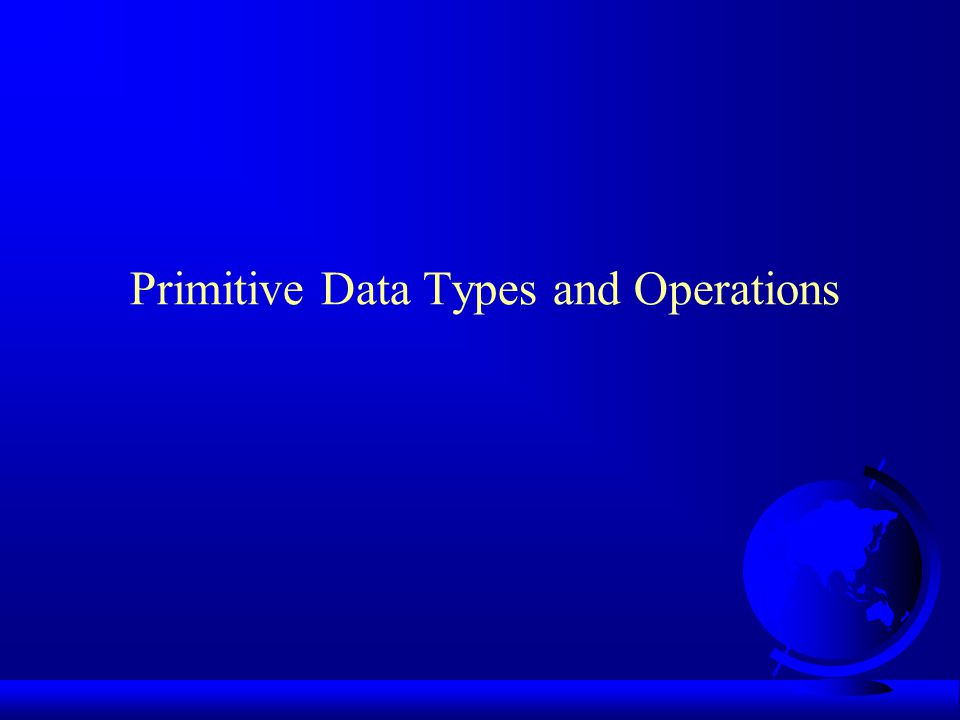 Primitive Data Types and Operations